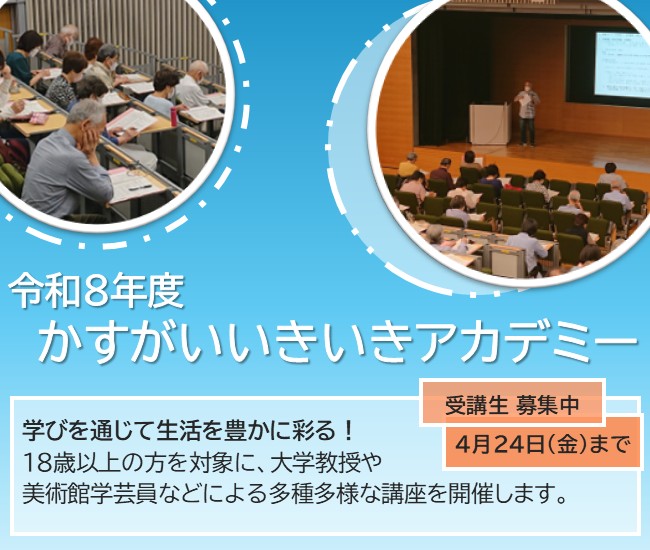 令和8年度
かすがいいきいきアカデミー

受講生 募集中
4月24日(金)まで

学びを通じて生活を豊かに彩る！
18歳以上の方を対象に、大学教授や美術館学芸員などによる多種多様な講座を開催します。